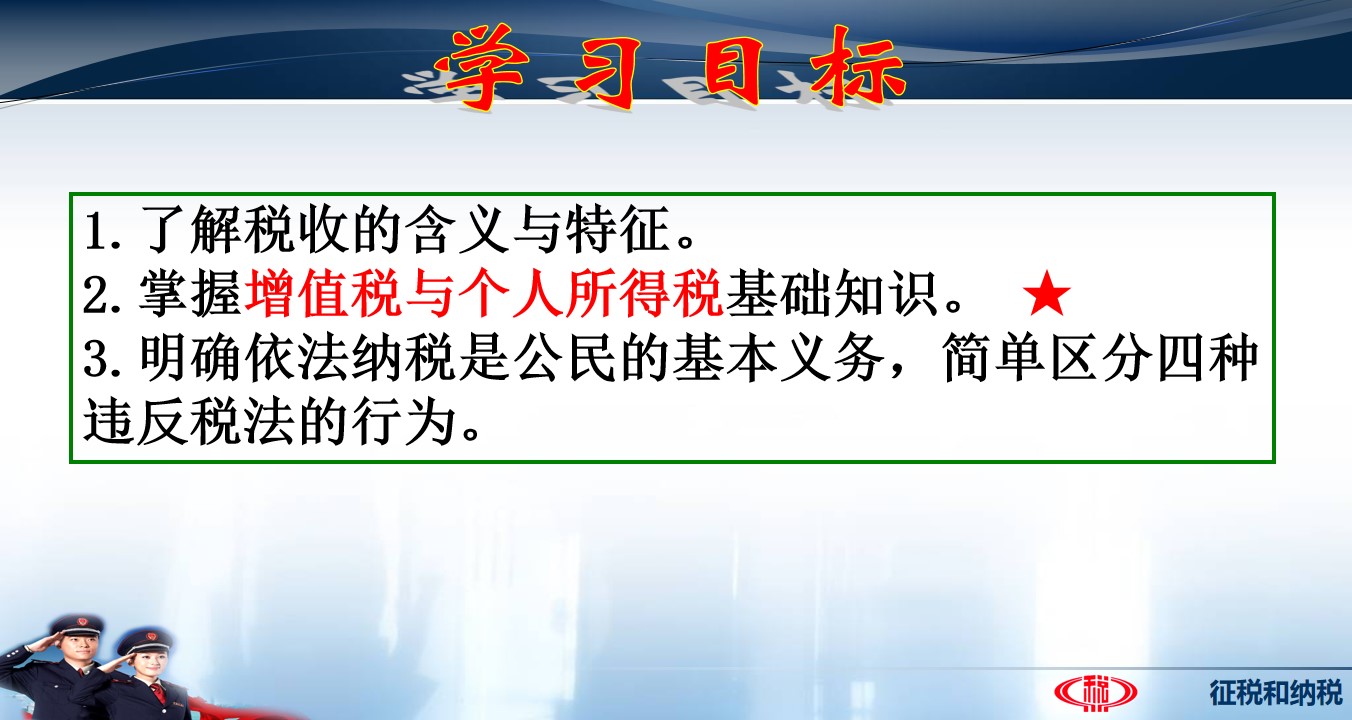 学习目标

1.了解税收的含义与特征。
2.掌握增值税与个人所得税基础知识。 ★
3.明确依法纳税是公民的基本义务，简单区分四种违反税法的行为。

征税和纳税